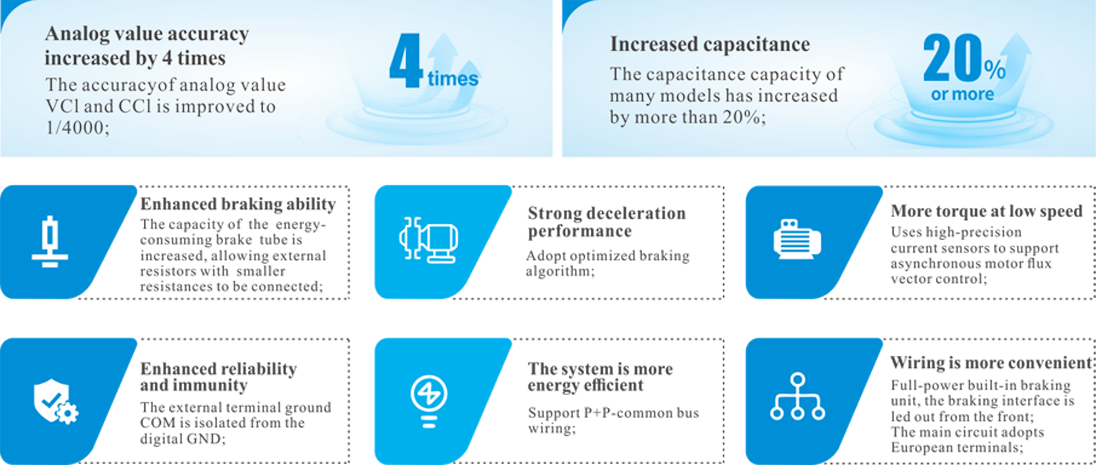 Analog value accuracy increased by 4 times

The accuracyof analog value VCl and CCl is improved to 1/4000;

4 times

Increased capacitance

The capacitance capacity of many models has increased by more than 20%;

20% or more

Enhanced braking ability

The capacity of the energy-consuming brake tube is increased, allowing external resistors with smaller resistances to be connected;

Strong deceleration performance

Adopt optimized braking algorithm;

More torque at low speed

Uses high-precision current sensors to support asynchronous motor flux vector control;

Enhanced reliability and immunity

The external terminal ground COM is isolated from the digital GND;

The system is more energy efficient

Support P+P-common bus wiring;

Wiring is more convenient

Full-power built-in braking unit, the braking interface is led out from the front;
The main circuit adopts European terminals;